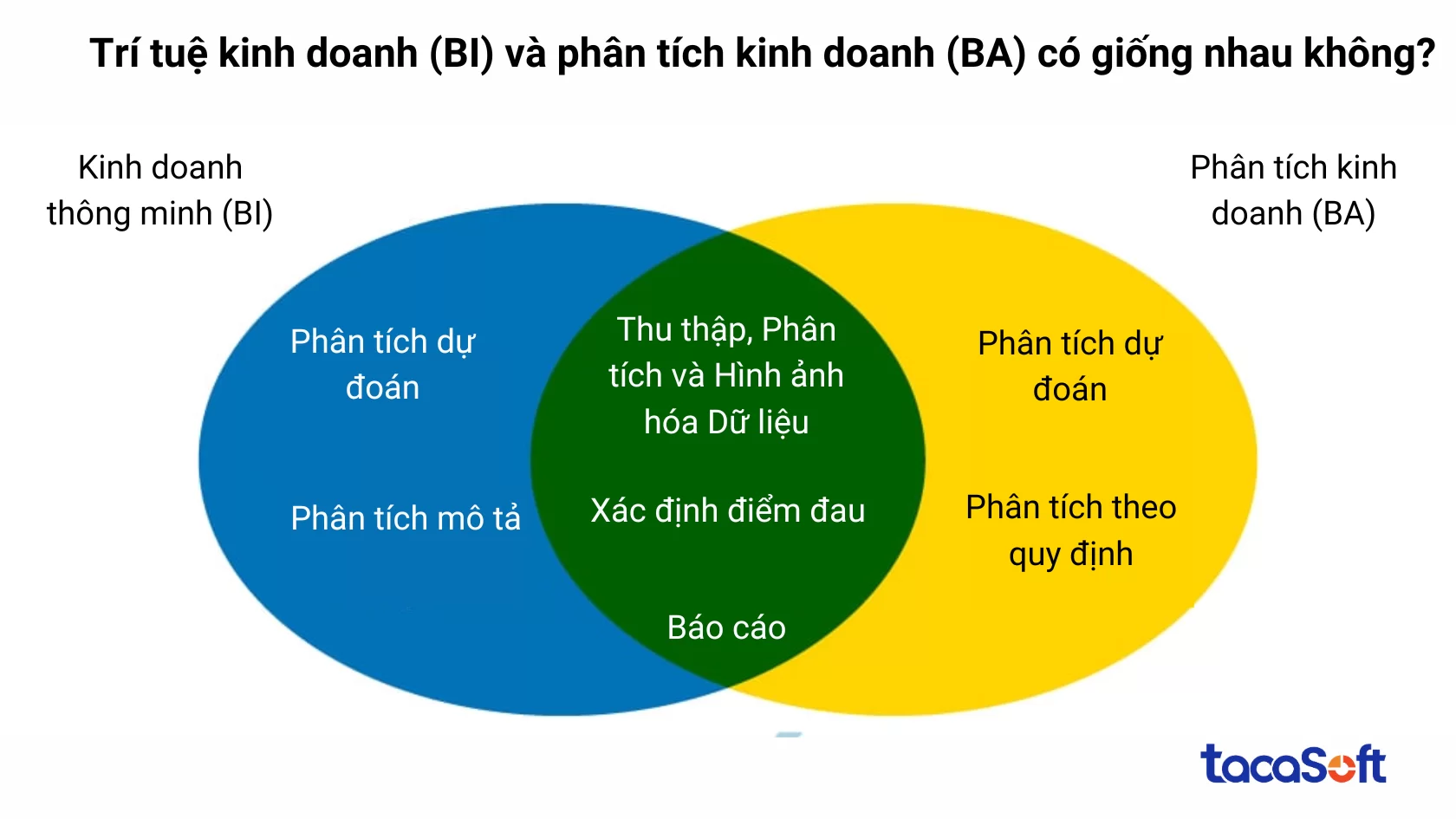 Trí tuệ kinh doanh (BI) và phân tích kinh doanh (BA) có giống nhau không?

Kinh doanh thông minh (BI)

Phân tích kinh doanh (BA)

Phân tích dự đoán

Phân tích mô tả

Thu thập, Phân tích và Hình ảnh hóa Dữ liệu

Xác định điểm đau

Báo cáo

Phân tích dự đoán

Phân tích theo quy định

tacaSoft